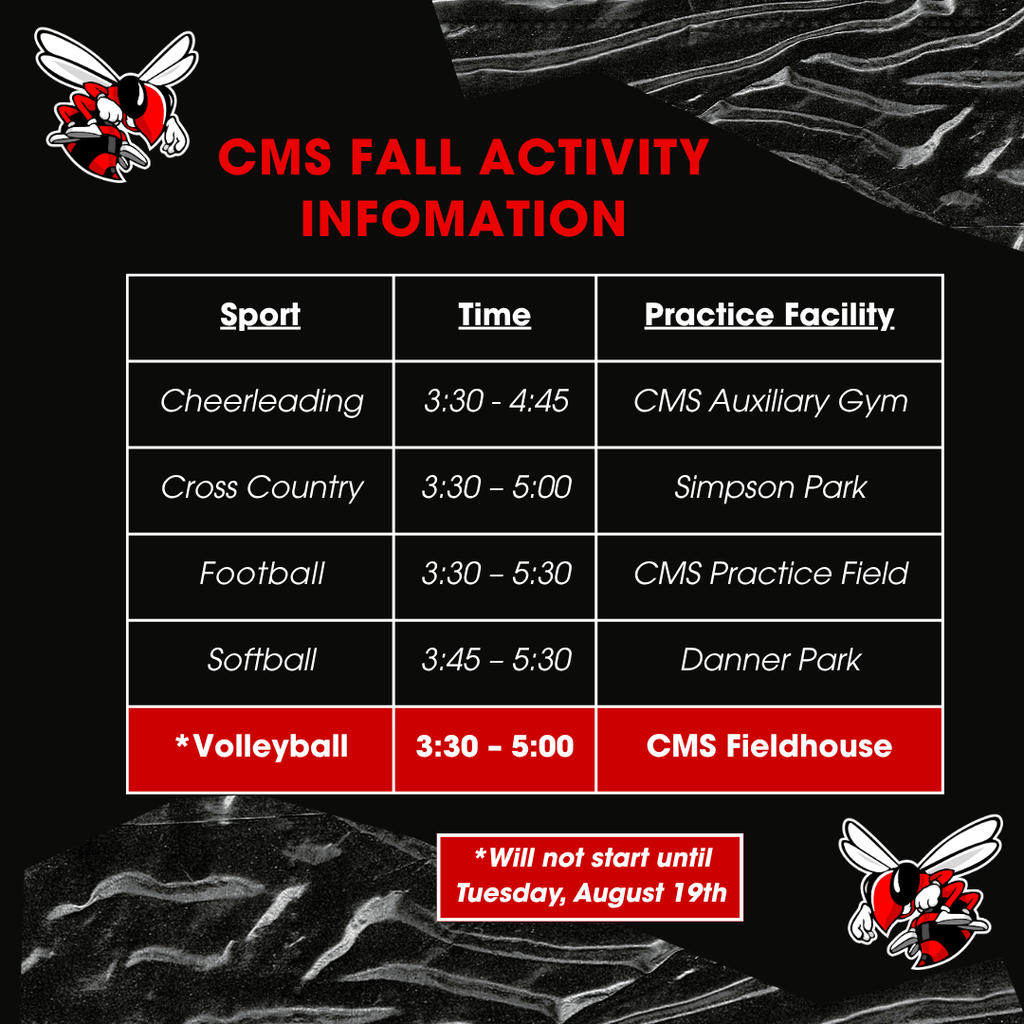 CMS FALL ACTIVITY INFOMATION

| Sport | Time | Practice Facility |
|---|---|---|
| Cheerleading | 3:30 - 4:45 | CMS Auxiliary Gym |
| Cross Country | 3:30 – 5:00 | Simpson Park |
| Football | 3:30 – 5:30 | CMS Practice Field |
| Softball | 3:45 – 5:30 | Danner Park |
| *Volleyball | 3:30 – 5:00 | CMS Fieldhouse |

*Will not start until Tuesday, August 19th